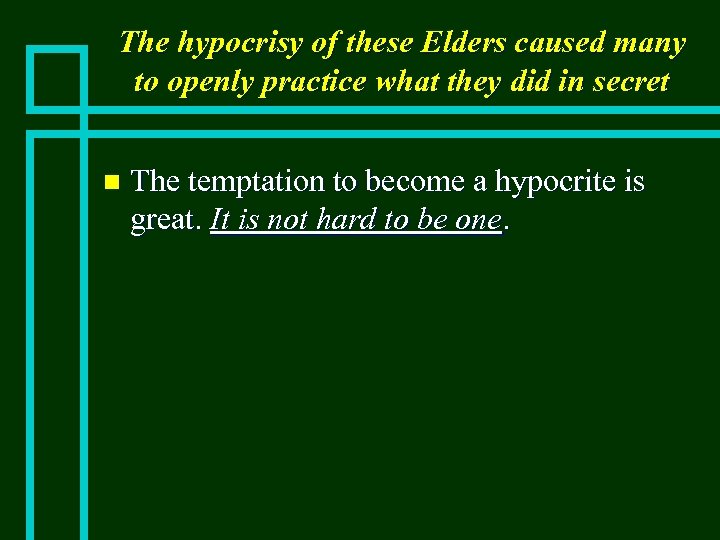 The hypocrisy of these Elders caused many to openly practice what they did in secret

The temptation to become a hypocrite is great. It is not hard to be one.